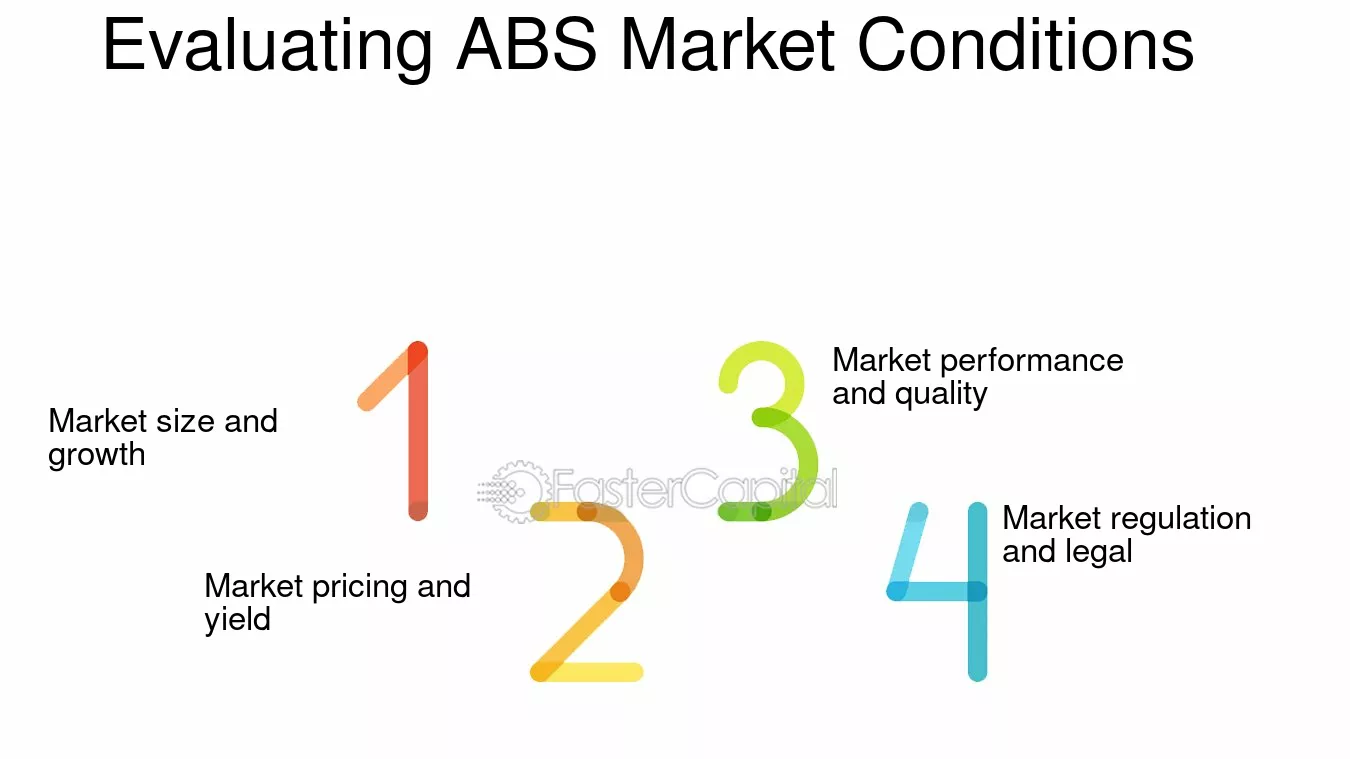 Evaluating ABS Market Conditions

1

Market size and growth

2

Market pricing and yield

3

Market performance and quality

4

Market regulation and legal

FasterCapital